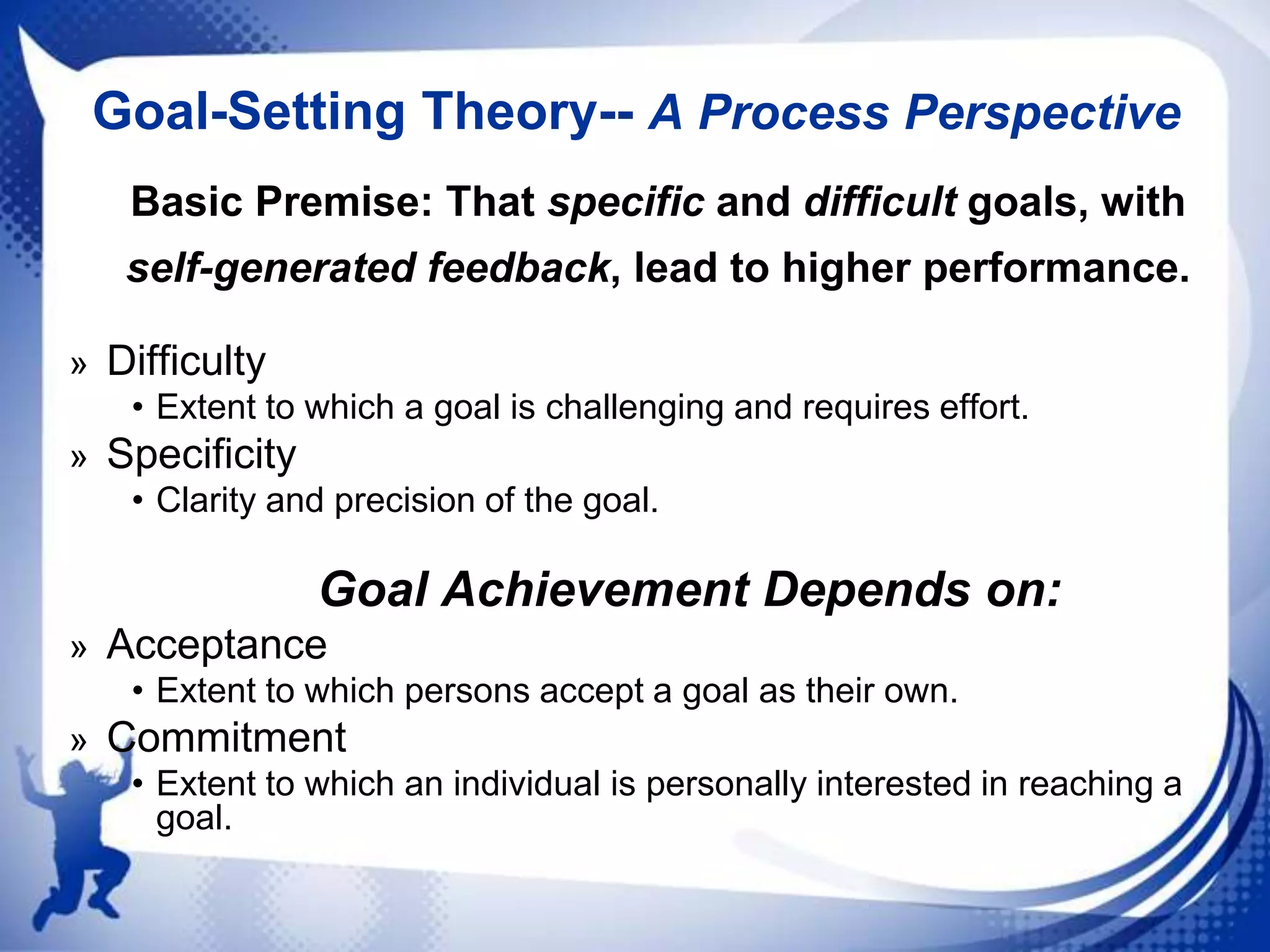 Goal-Setting Theory-- A Process Perspective

Basic Premise: That specific and difficult goals, with self-generated feedback, lead to higher performance.

» Difficulty
• Extent to which a goal is challenging and requires effort.
» Specificity
• Clarity and precision of the goal.

Goal Achievement Depends on:
» Acceptance
• Extent to which persons accept a goal as their own.
» Commitment
• Extent to which an individual is personally interested in reaching a goal.